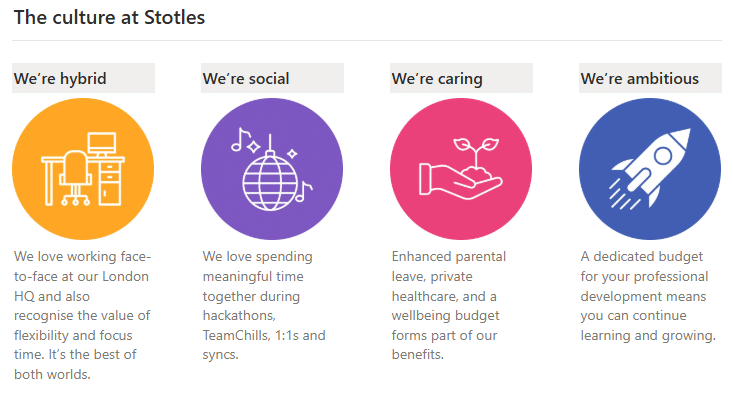 The culture at Stotles

We're hybrid

We love working face-to-face at our London HQ and also recognise the value of flexibility and focus time. It's the best of both worlds.

We're social

We love spending meaningful time together during hackathons, TeamChills, 1:1s and syncs.

We're caring

Enhanced parental leave, private healthcare, and a wellbeing budget forms part of our benefits.

We're ambitious

A dedicated budget for your professional development means you can continue learning and growing.